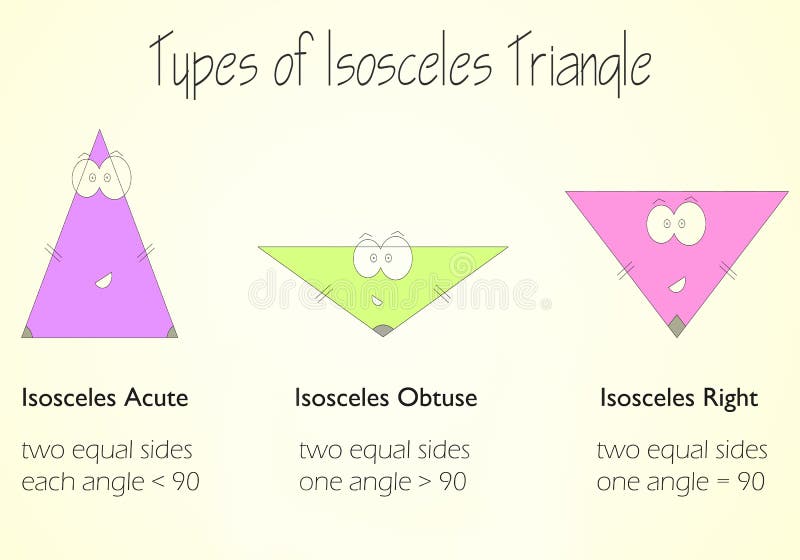 Types of Isosceles Triangle

dreamstime

Isosceles Acute

two equal sides
each angle < 90

Isosceles Obtuse

two equal sides
one angle > 90

Isosceles Right

two equal sides
one angle = 90